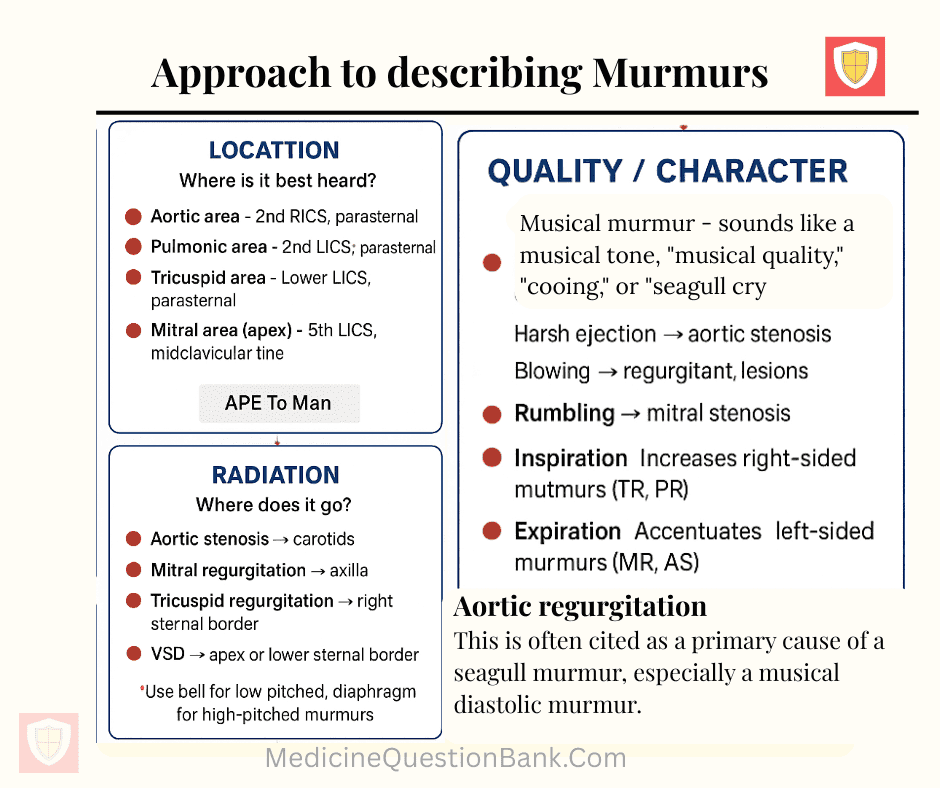 Approach to describing Murmurs

LOCATTION
Where is it best heard?

Aortic area - 2nd RICS, parasternal
Pulmonic area - 2nd LICS; parasternal
Tricuspid area - Lower LICS, parasternal
Mitral area (apex) - 5th LICS, midclavicular tine

APE To Man

RADIATION
Where does it go?

Aortic stenosis → carotids
Mitral regurgitation → axilla
Tricuspid regurgitation → right sternal border
VSD → apex or lower sternal border

*Use bell for low pitched, diaphragm for high-pitched murmurs

QUALITY / CHARACTER

Musical murmur - sounds like a musical tone, "musical quality," "cooing," or "seagull cry

Harsh ejection → aortic stenosis
Blowing → regurgitant, lesions
Rumbling → mitral stenosis
Inspiration Increases right-sided mutmurs (TR, PR)
Expiration Accentuates left-sided murmurs (MR, AS)

Aortic regurgitation
This is often cited as a primary cause of a seagull murmur, especially a musical diastolic murmur.

MedicineQuestionBank.Com